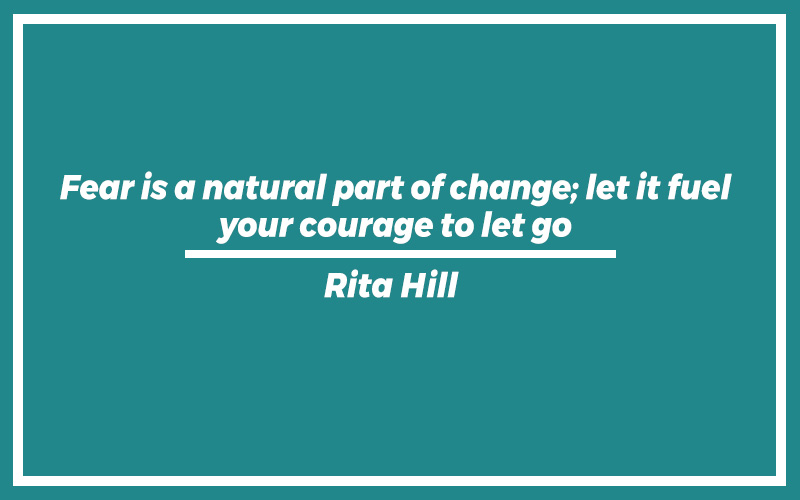 Fear is a natural part of change; let it fuel your courage to let go

Rita Hill